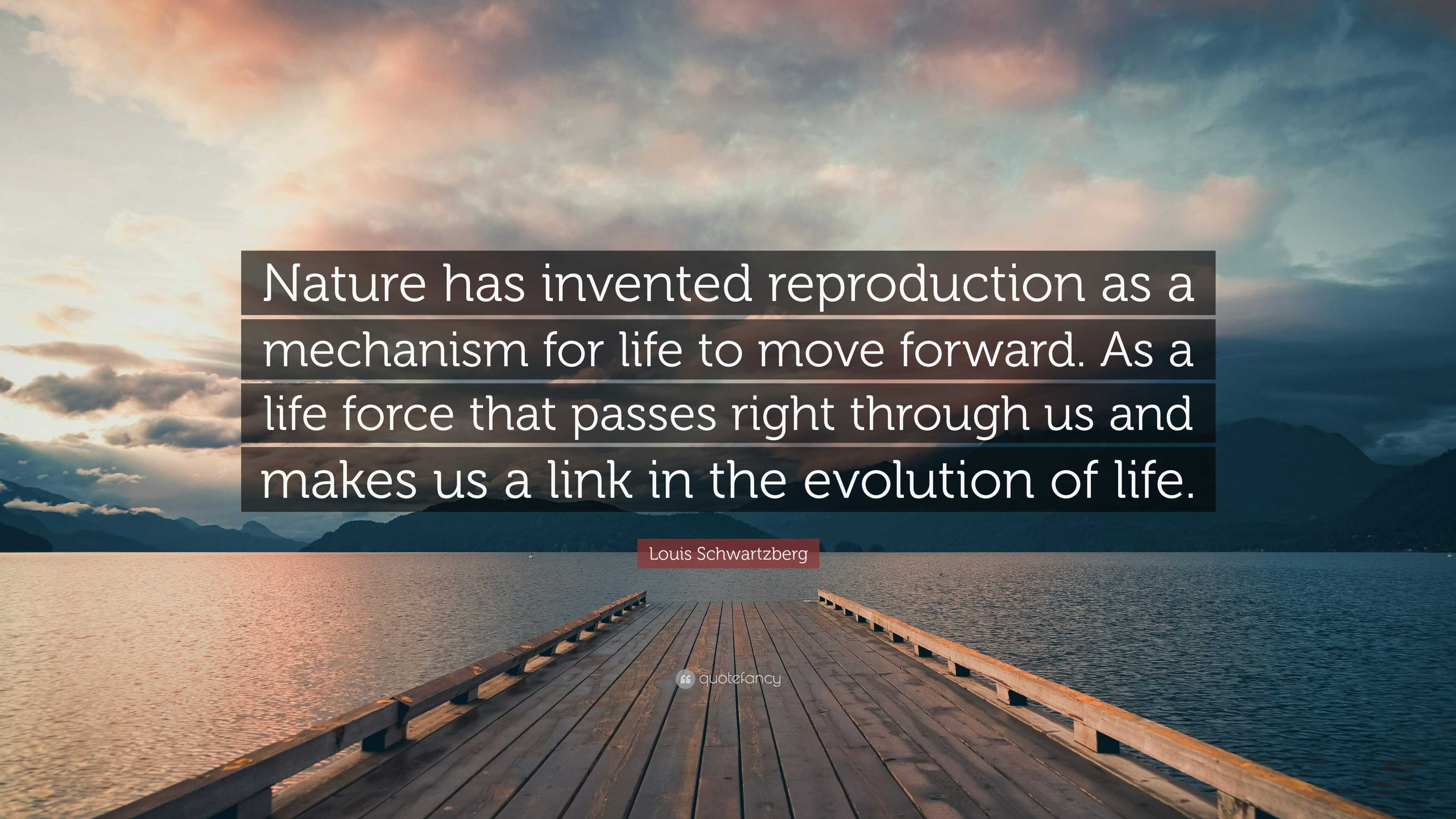 Nature has invented reproduction as a mechanism for life to move forward. As a life force that passes right through us and makes us a link in the evolution of life.

Louis Schwartzberg

quotefancy